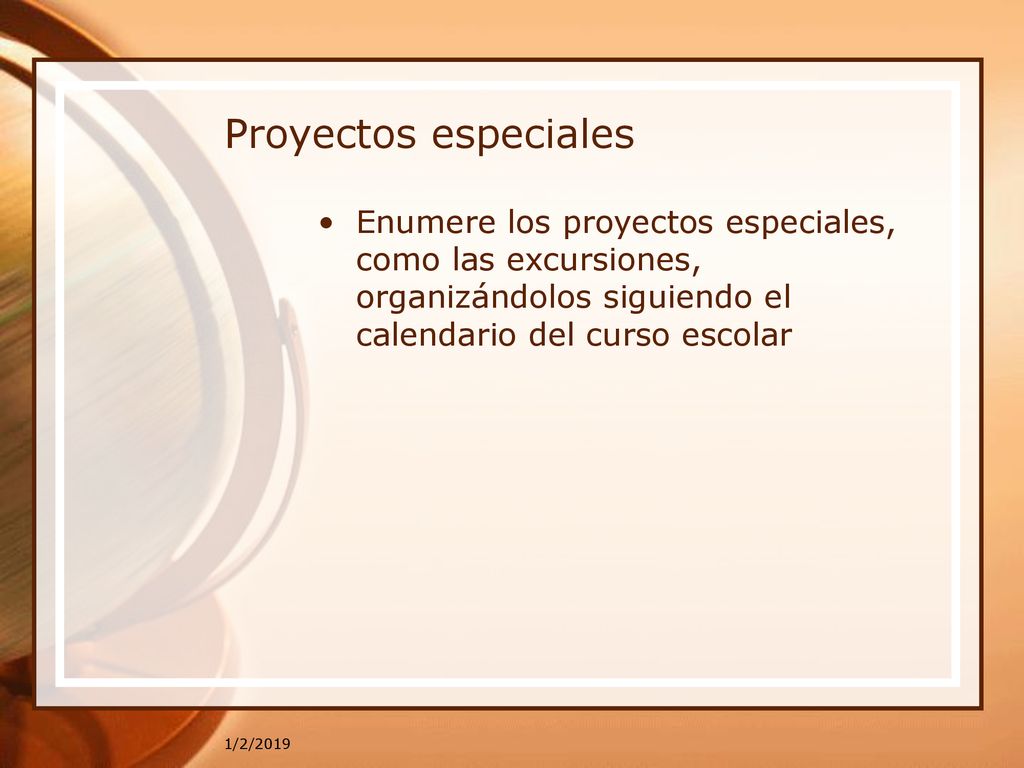 Proyectos especiales

• Enumere los proyectos especiales, como las excursiones, organizándolos siguiendo el calendario del curso escolar

1/2/2019